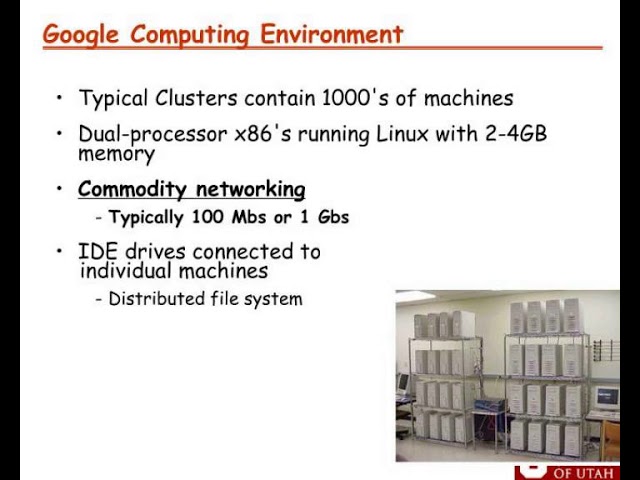 Google Computing Environment

• Typical Clusters contain 1000's of machines

• Dual-processor x86's running Linux with 2-4GB memory

• Commodity networking

- Typically 100 Mbs or 1 Gbs

• IDE drives connected to individual machines

- Distributed file system

OF UTAH